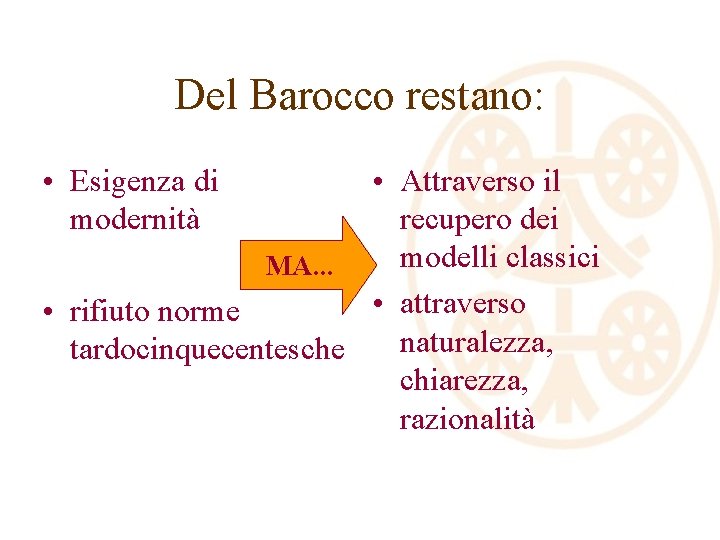 Del Barocco restano:

• Esigenza di modernità

• rifiuto norme tardocinquecentesche

MA...

• Attraverso il recupero dei modelli classici

• attraverso naturalezza, chiarezza, razionalità